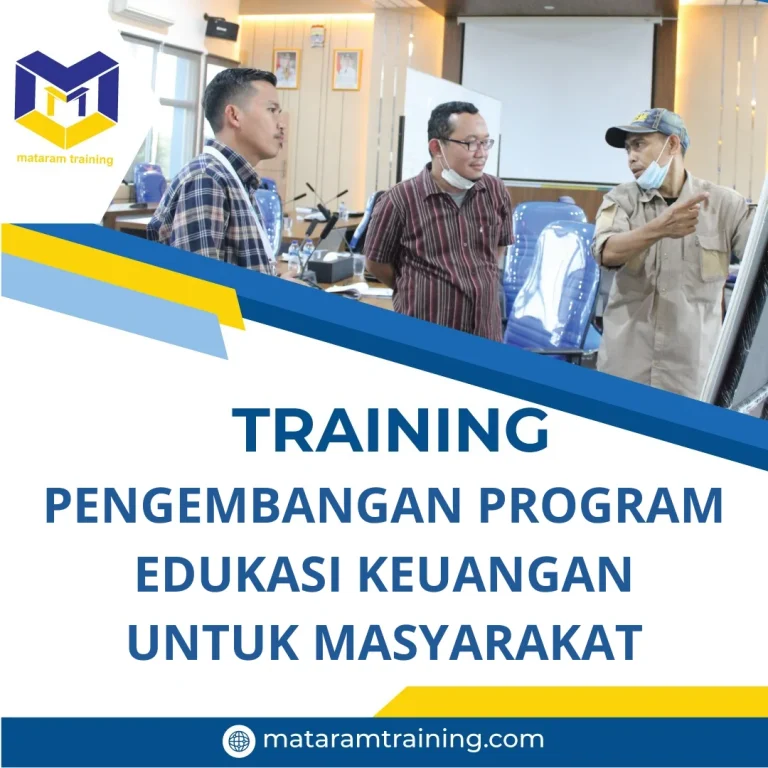 mataram training

TRAINING
PENGEMBANGAN PROGRAM EDUKASI KEUANGAN UNTUK MASYARAKAT

mataramtraining.com